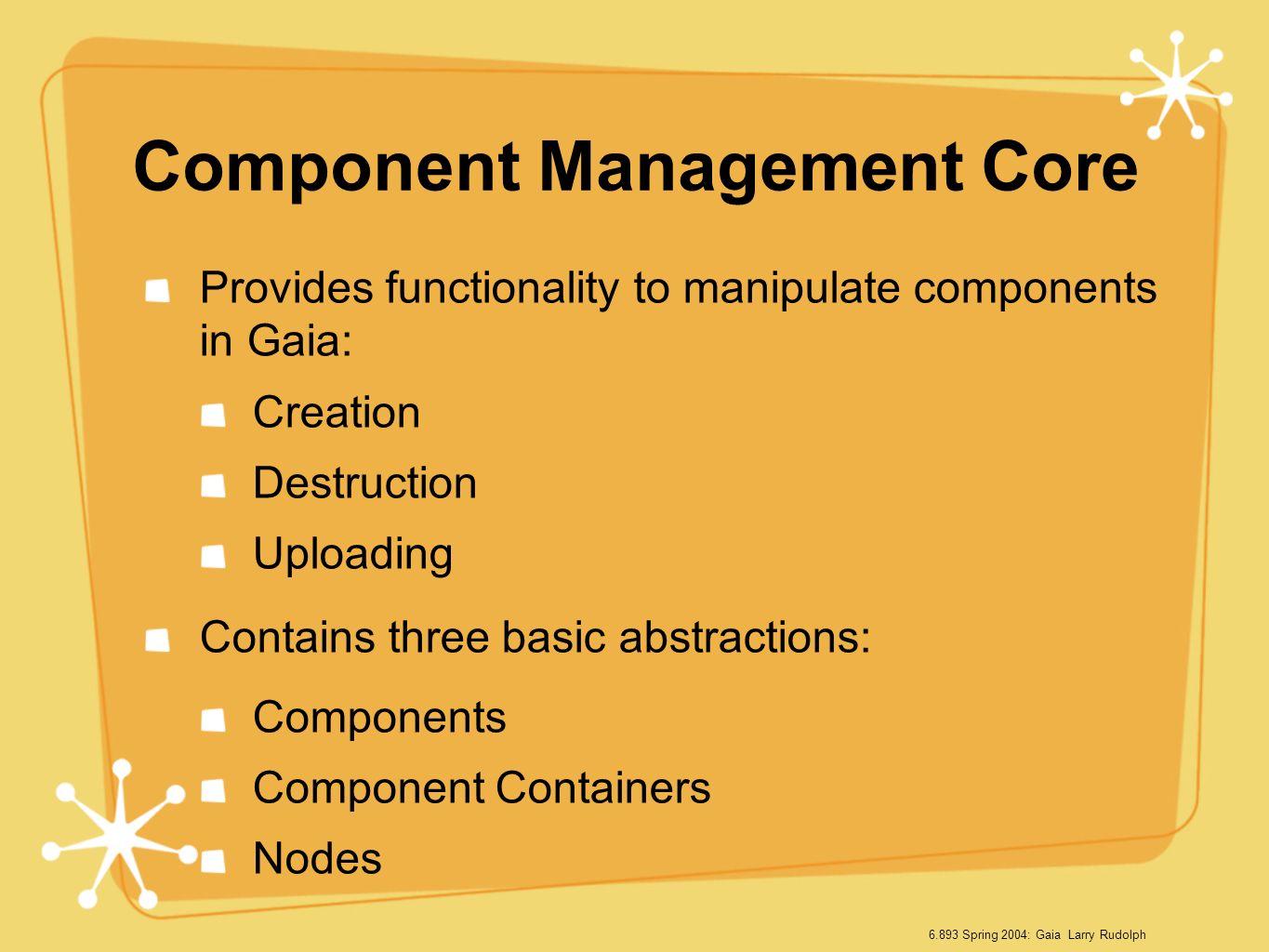 Component Management Core

Provides functionality to manipulate components in Gaia:

Creation

Destruction

Uploading

Contains three basic abstractions:

Components

Component Containers

Nodes

6.893 Spring 2004: Gaia Larry Rudolph